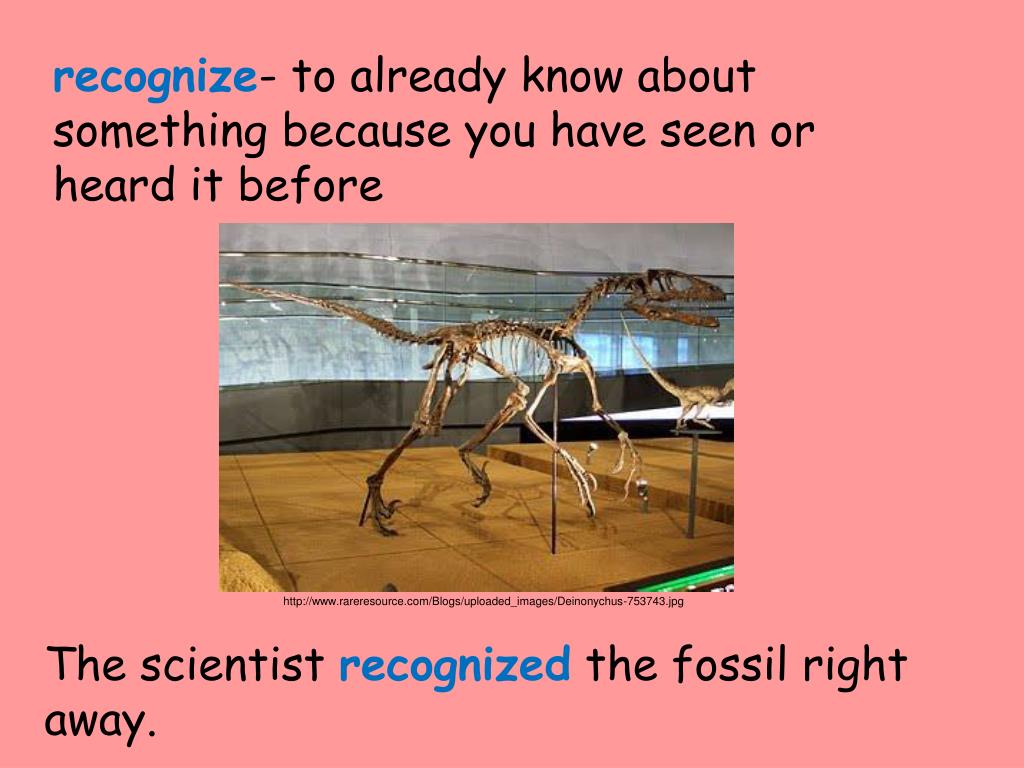 recognize- to already know about something because you have seen or heard it before

http://www.rareresource.com/Blogs/uploaded_images/Deinonychus-753743.jpg

The scientist recognized the fossil right away.